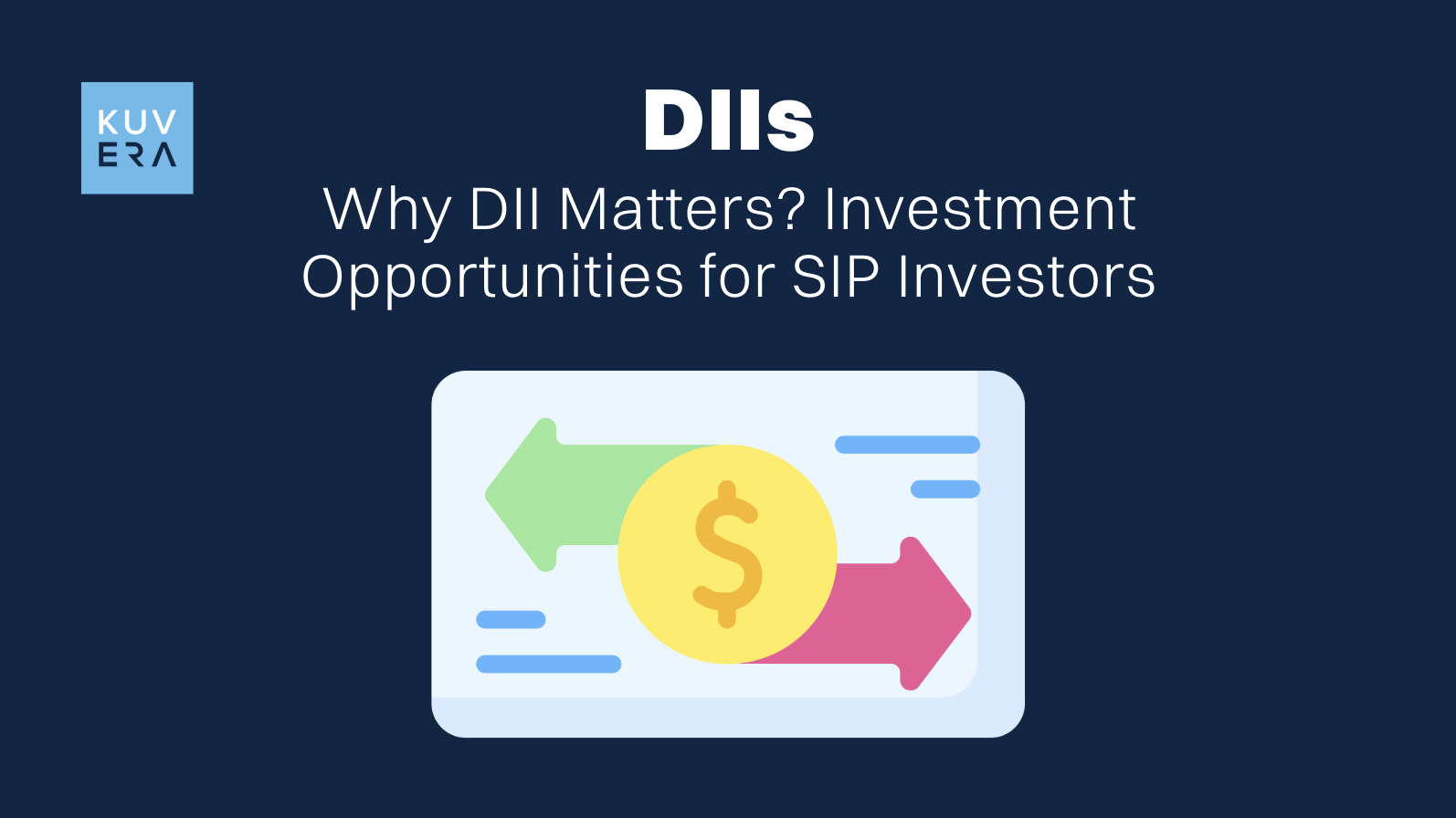 KUV
ERA

DIIs

Why DII Matters? Investment Opportunities for SIP Investors

$